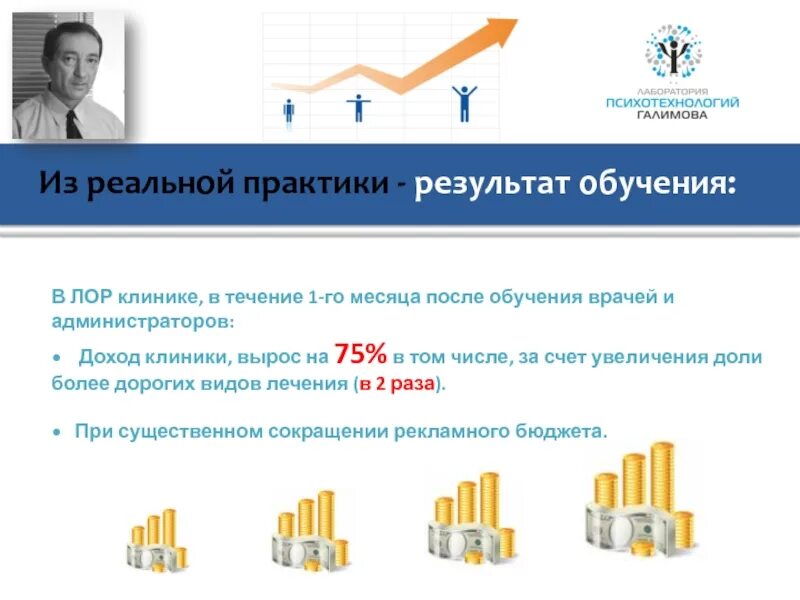 ЛАБОРАТОРИЯ
ПСИХОТЕХНОЛОГИЙ
ГАЛИМОВА

Из реальной практики - результат обучения:

В ЛОР клинике, в течение 1-го месяца после обучения врачей и администраторов:

• Доход клиники, вырос на 75% в том числе, за счет увеличения доли более дорогих видов лечения (в 2 раза).

• При существенном сокращении рекламного бюджета.